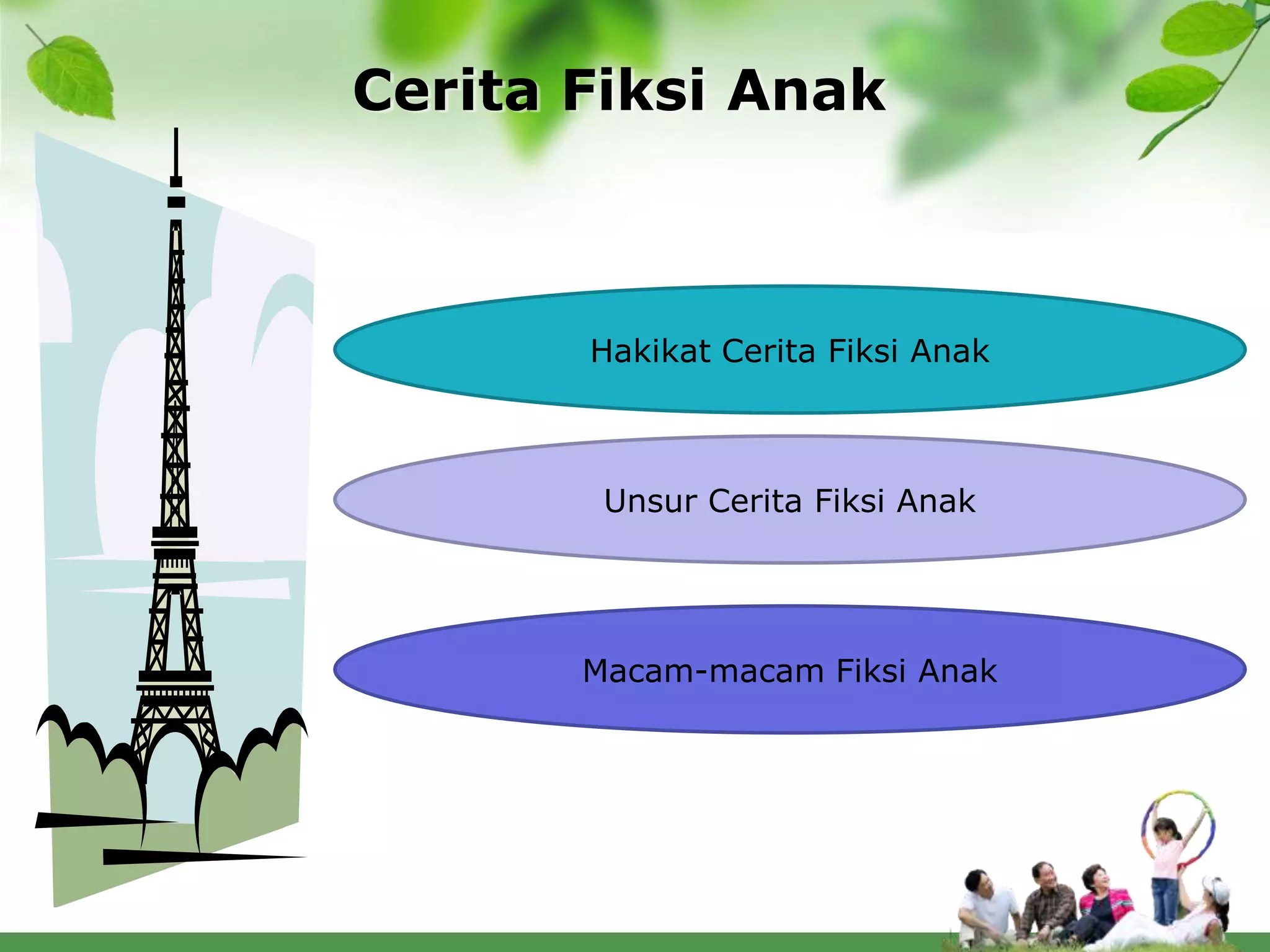 Cerita Fiksi Anak

Hakikat Cerita Fiksi Anak

Unsur Cerita Fiksi Anak

Macam-macam Fiksi Anak